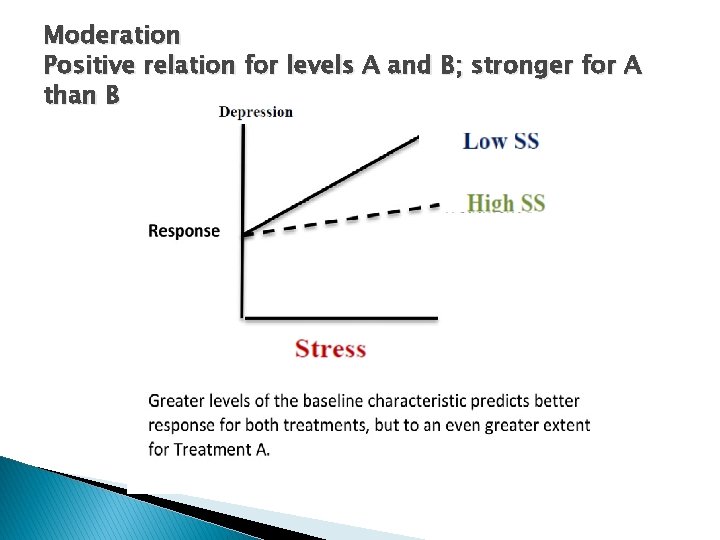 Moderation
Positive relation for levels A and B; stronger for A than B

Depression

Low SS

High SS

Response

Stress

Greater levels of the baseline characteristic predicts better response for both treatments, but to an even greater extent for Treatment A.